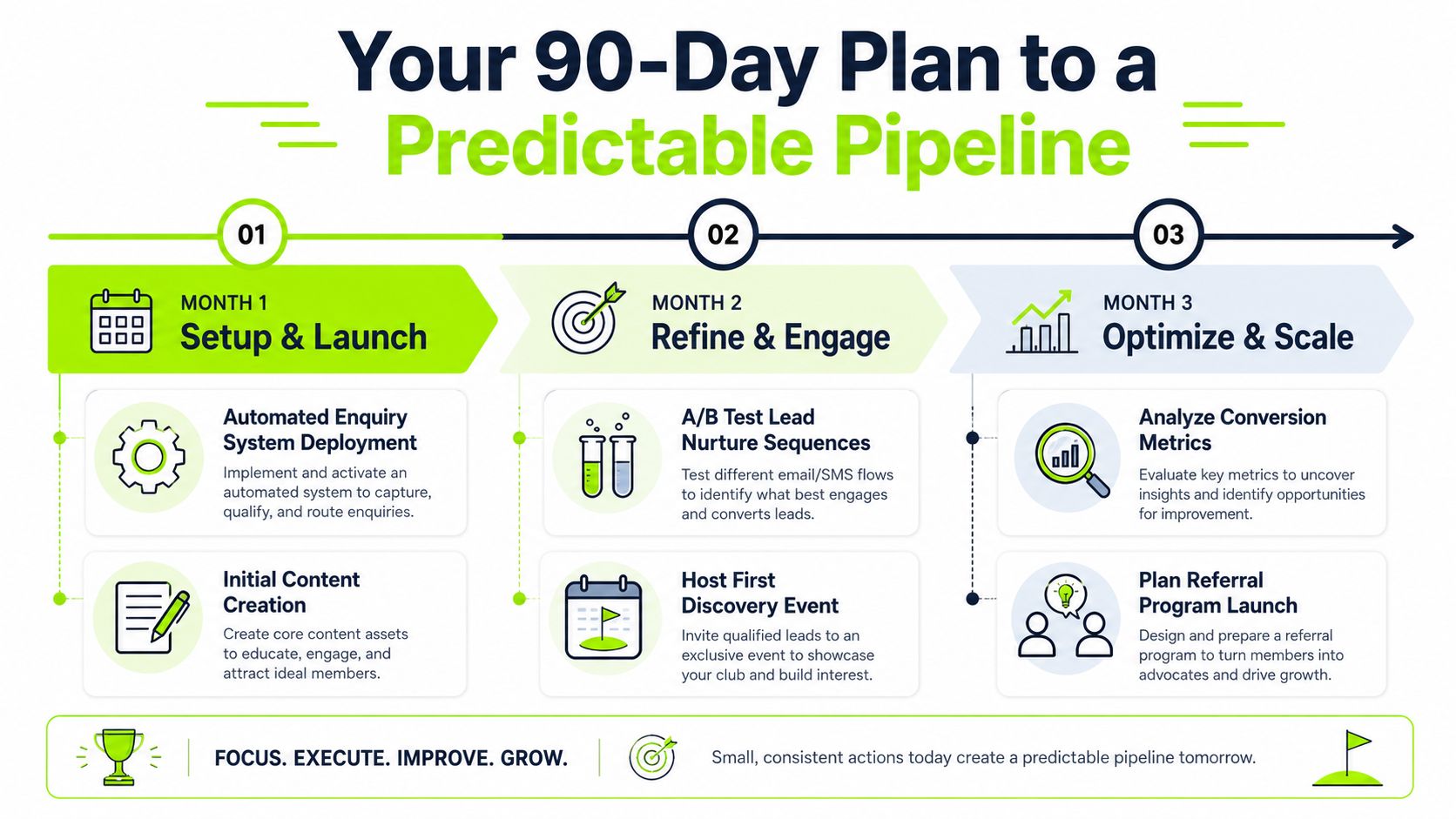 Your 90-Day Plan to a Predictable Pipeline

01

MONTH 1
Setup & Launch

Automated Enquiry System Deployment
Implement and activate an automated system to capture, qualify, and route enquiries.

Initial Content Creation
Create core content assets to educate, engage, and attract ideal members.

02

MONTH 2
Refine & Engage

A/B Test Lead Nurture Sequences
Test different email/SMS flows to identify what best engages and converts leads.

Host First Discovery Event
Invite qualified leads to an exclusive event to showcase your club and build interest.

03

MONTH 3
Optimize & Scale

Analyze Conversion Metrics
Evaluate key metrics to uncover insights and identify opportunities for improvement.

Plan Referral Program Launch
Design and prepare a referral program to turn members into advocates and drive growth.

FOCUS. EXECUTE. IMPROVE. GROW.

Small, consistent actions today create a predictable pipeline tomorrow.